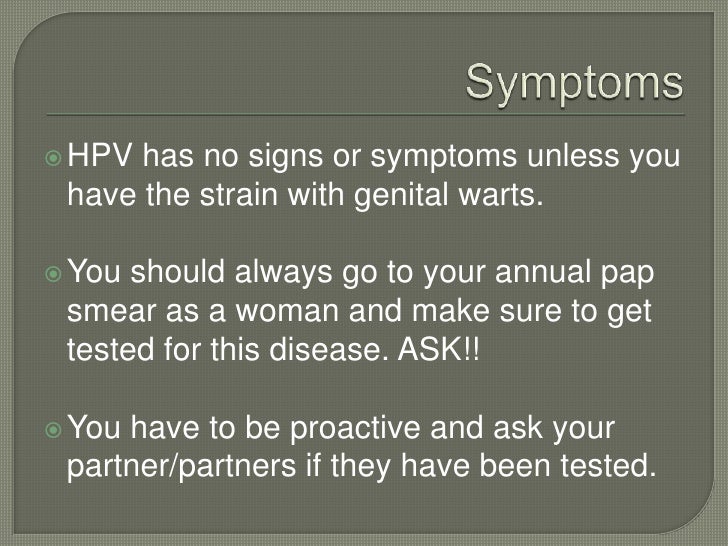 Symptoms

HPV has no signs or symptoms unless you have the strain with genital warts.

You should always go to your annual pap smear as a woman and make sure to get tested for this disease. ASK!!

You have to be proactive and ask your partner/partners if they have been tested.